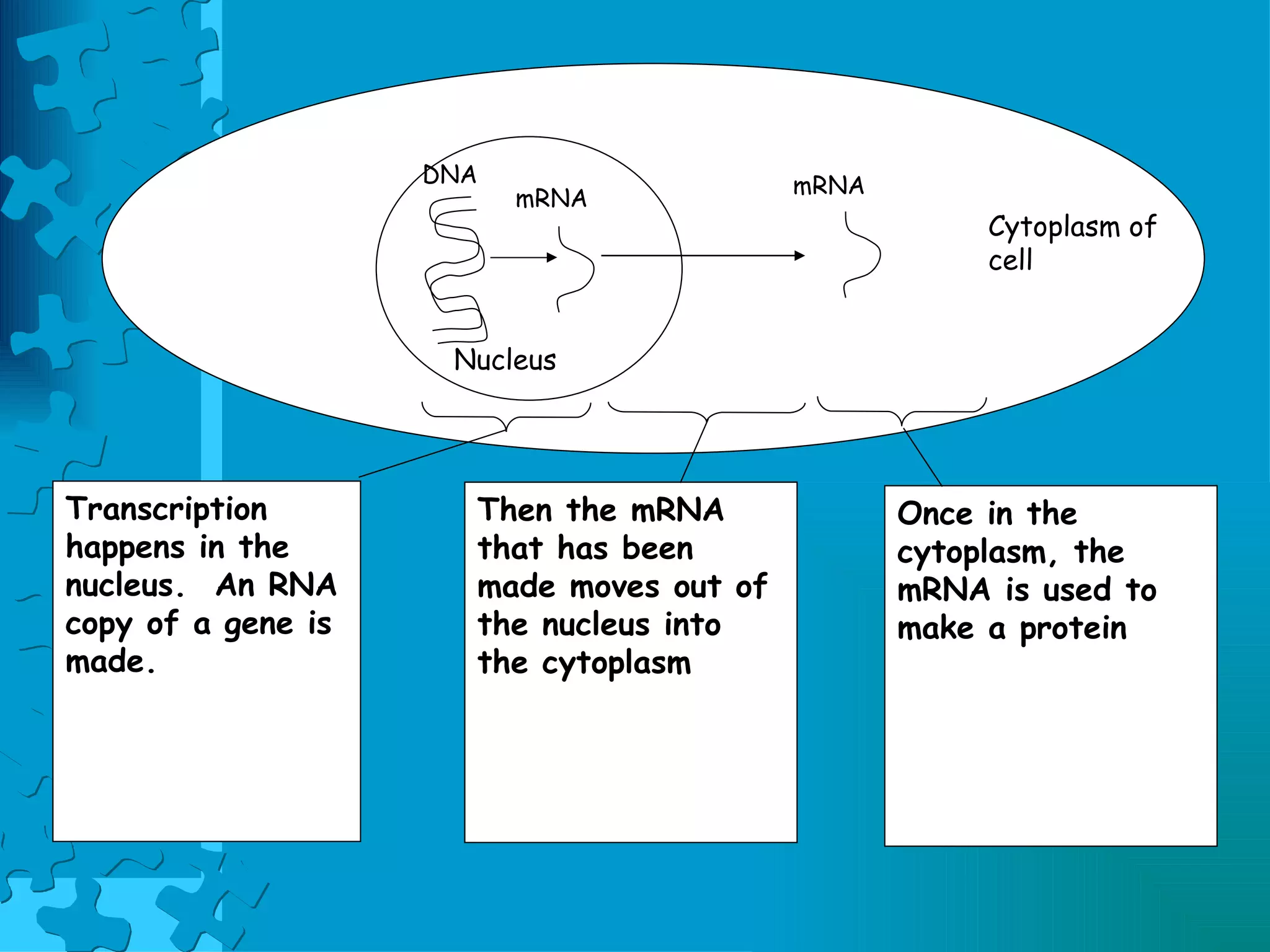 DNA

mRNA

mRNA

Cytoplasm of cell

Nucleus

Transcription happens in the nucleus. An RNA copy of a gene is made.

Then the mRNA that has been made moves out of the nucleus into the cytoplasm

Once in the cytoplasm, the mRNA is used to make a protein